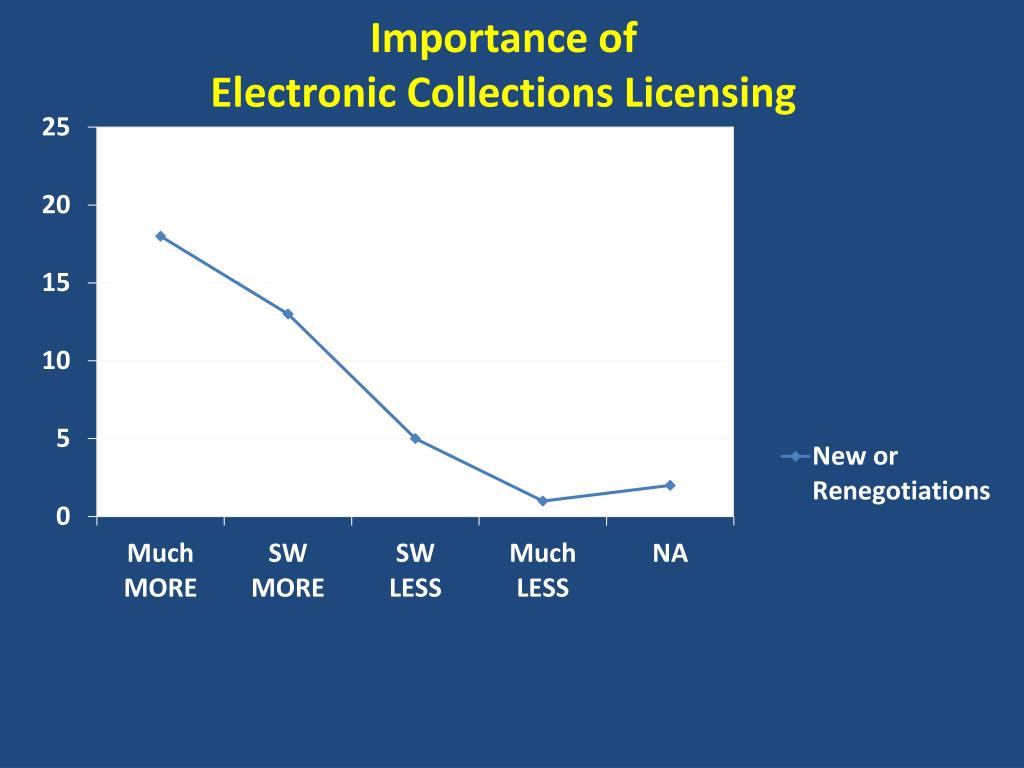 Importance of
Electronic Collections Licensing

25
20
15
10
5
0

Much MORE
SW MORE
SW LESS
Much LESS
NA

New or Renegotiations